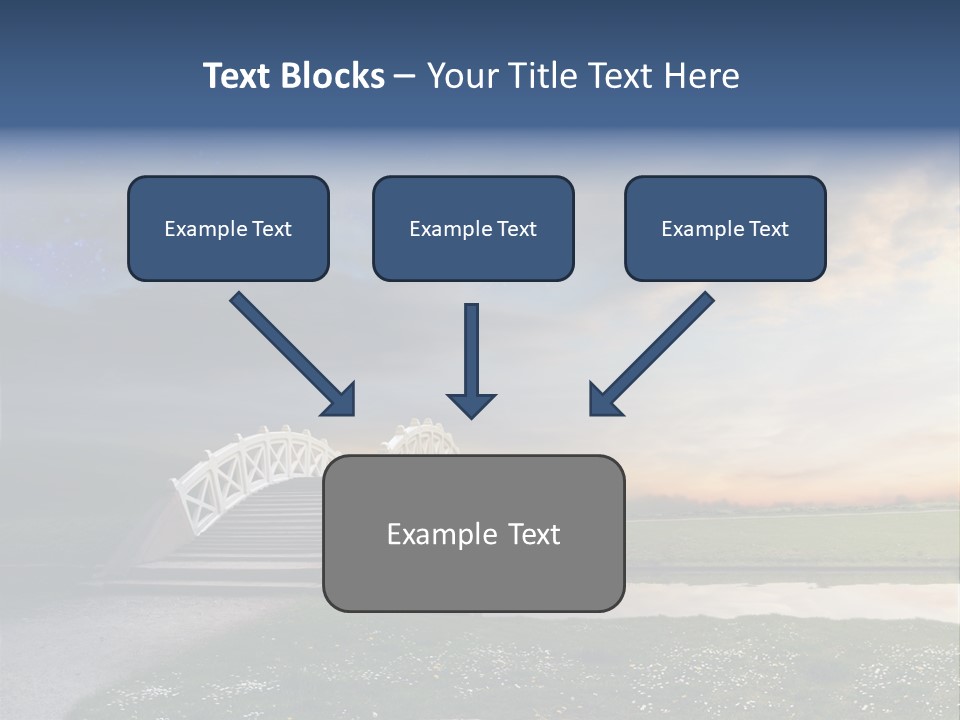 Text Blocks – Your Title Text Here

Example Text

Example Text

Example Text

Example Text